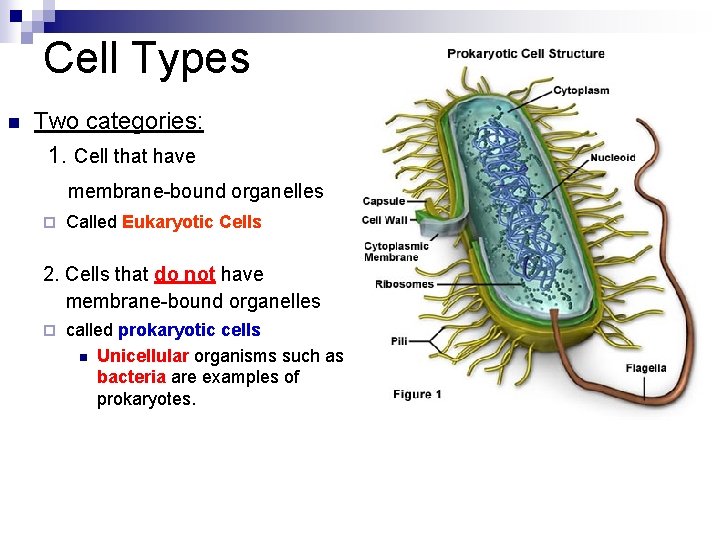 Cell Types

Two categories:

1. Cell that have membrane-bound organelles

Called Eukaryotic Cells

2. Cells that do not have membrane-bound organelles

called prokaryotic cells

Unicellular organisms such as bacteria are examples of prokaryotes.

Prokaryotic Cell Structure

Cytoplasm

Nucleoid

Capsule

Cell Wall

Cytoplasmic Membrane

Ribosomes

Pili

Flagella

Figure 1